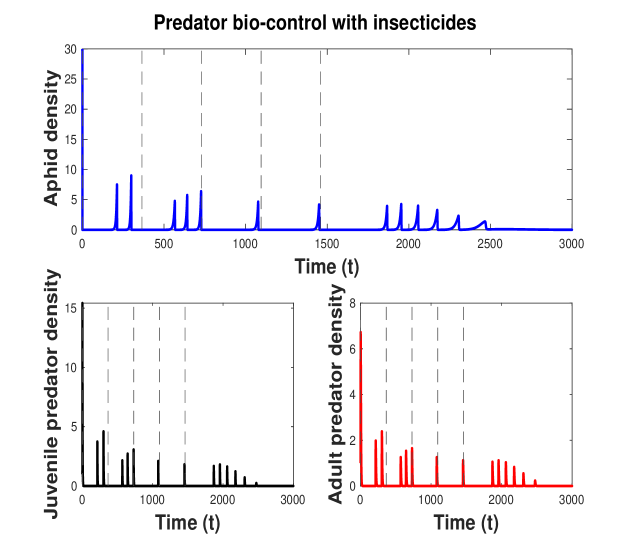 Predator bio-control with insecticides

Aphid density
30
25
20
15
10
5
0
0 500 1000 1500 2000 2500 3000
Time (t)

Juvenile predator density
15
10
5
0
0 1000 2000 3000
Time (t)

Adult predator density
8
6
4
2
0
0 1000 2000 3000
Time (t)